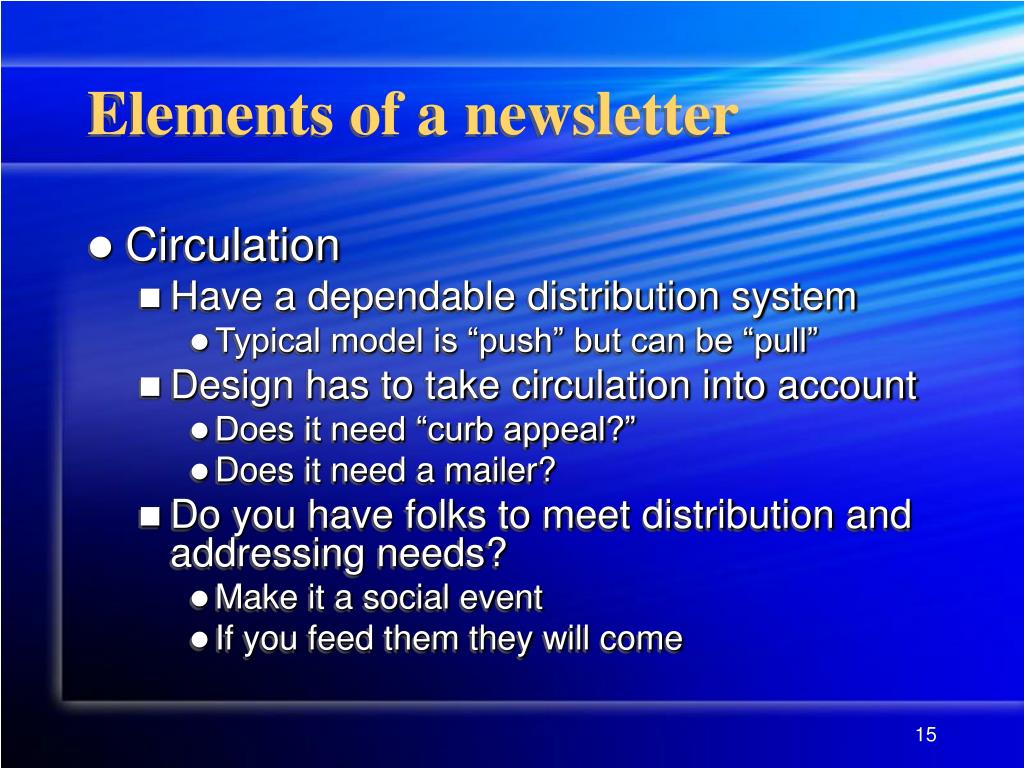 Elements of a newsletter

- Circulation
  - Have a dependable distribution system
    - Typical model is “push” but can be “pull”
  - Design has to take circulation into account
    - Does it need “curb appeal?”
    - Does it need a mailer?
  - Do you have folks to meet distribution and addressing needs?
    - Make it a social event
    - If you feed them they will come

15